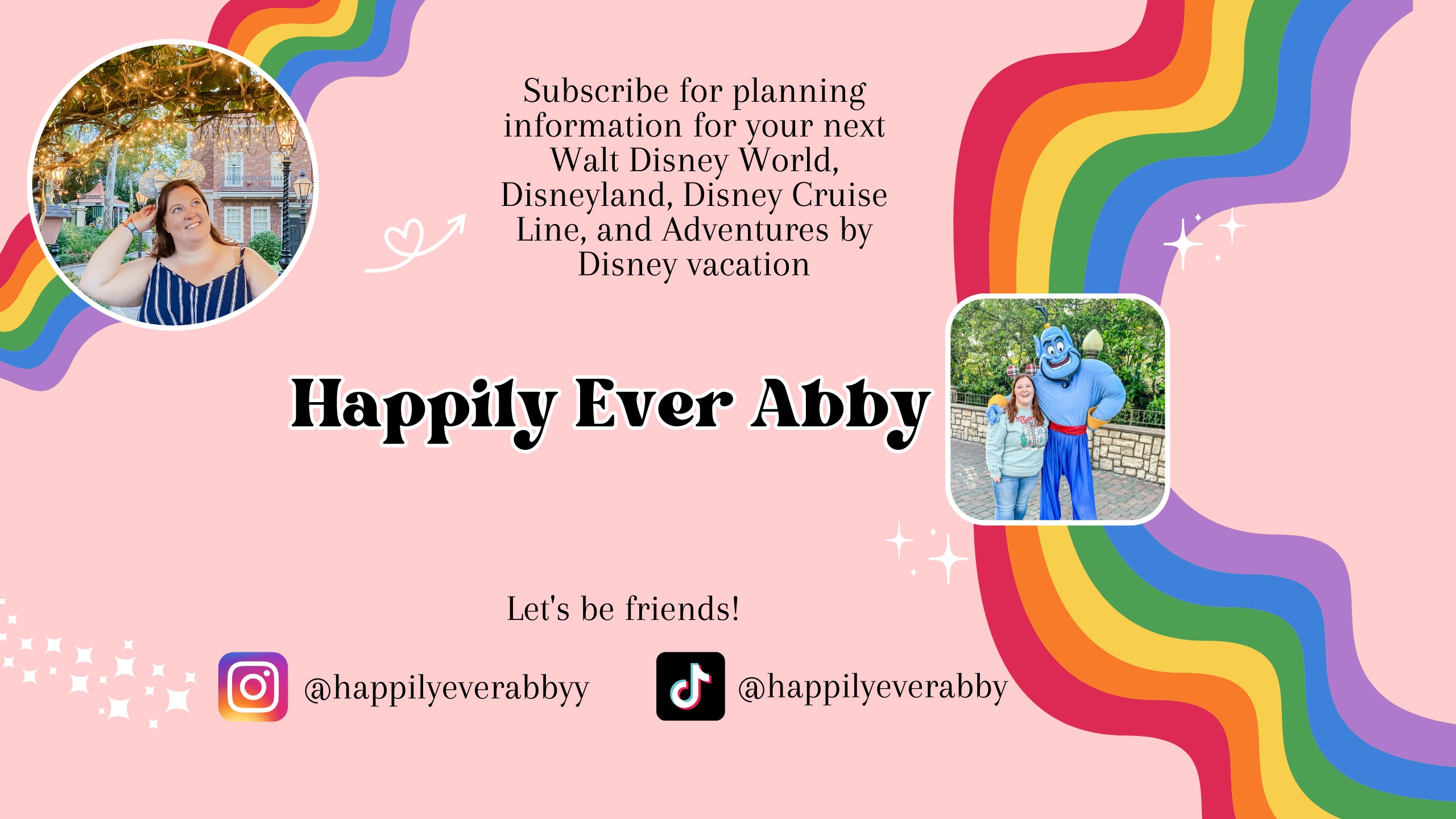 Subscribe for planning information for your next Walt Disney World, Disneyland, Disney Cruise Line, and Adventures by Disney vacation

Happily Ever Abby

Let's be friends!

@happilyeverabbyy

@happilyeverabby